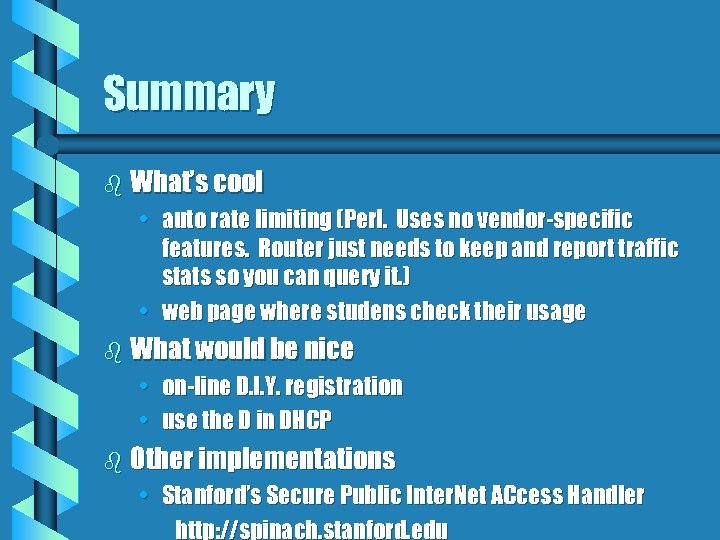 Summary

What's cool

• auto rate limiting (Perl. Uses no vendor-specific features. Router just needs to keep and report traffic stats so you can query it.)

• web page where studens check their usage

What would be nice

• on-line D.I.Y. registration

• use the D in DHCP

Other implementations

• Stanford's Secure Public InterNet ACcess Handler http://spinach.stanford.edu